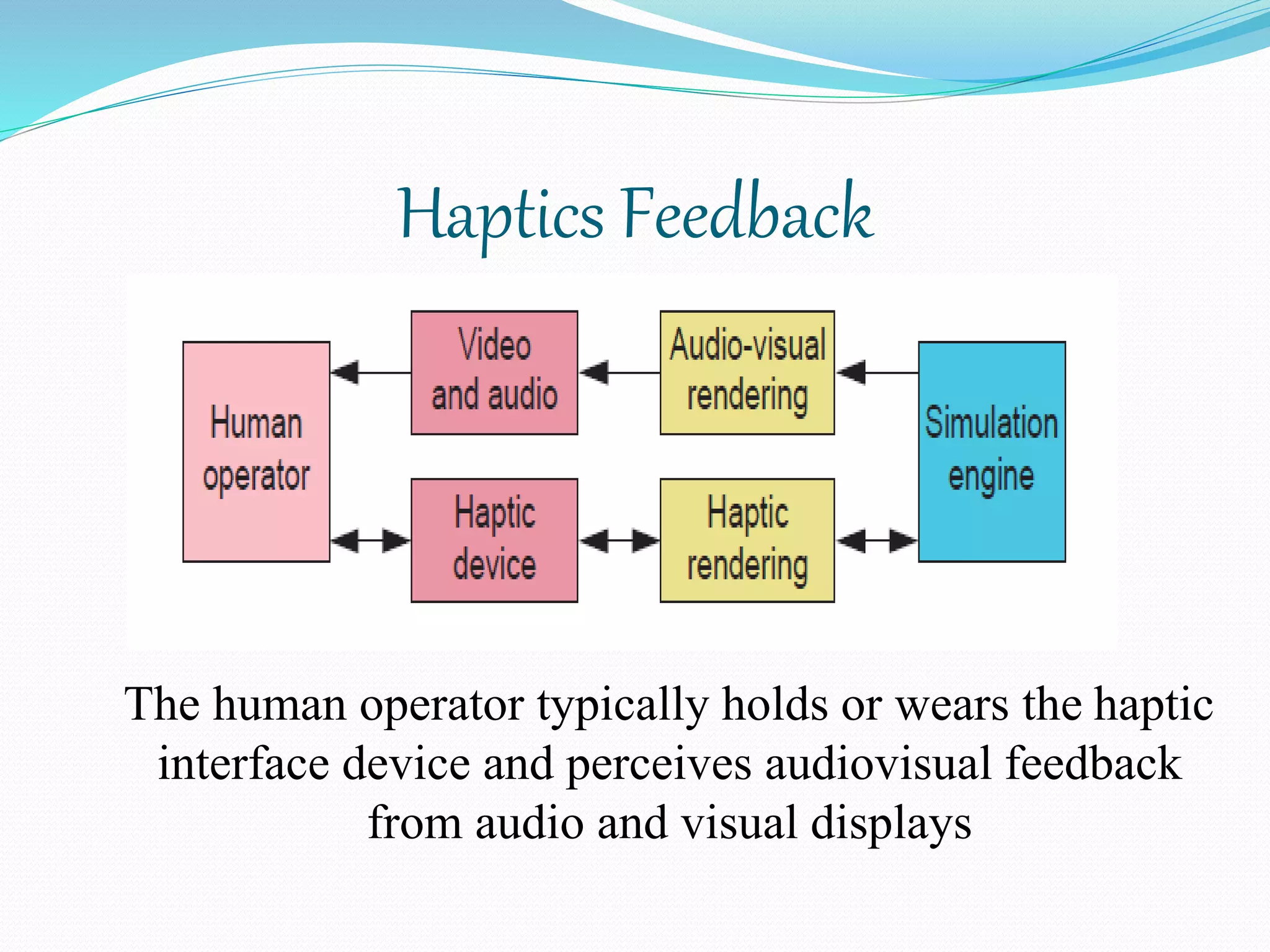 Haptics Feedback

Human operator

Video and audio

Audio-visual rendering

Simulation engine

Haptic device

Haptic rendering

The human operator typically holds or wears the haptic interface device and perceives audiovisual feedback from audio and visual displays